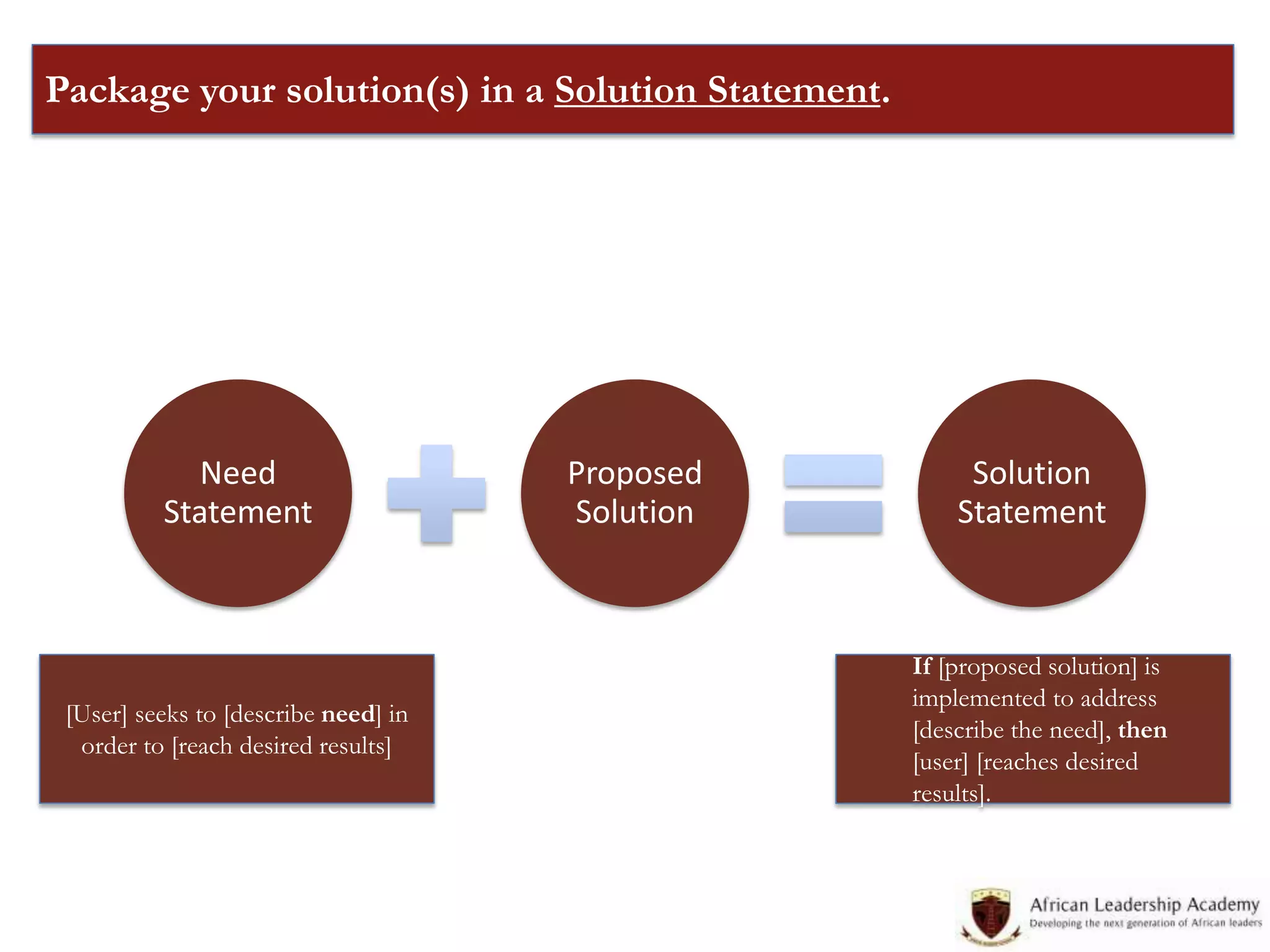 Package your solution(s) in a Solution Statement.

Need Statement

Proposed Solution

Solution Statement

[User] seeks to [describe need] in order to [reach desired results]

If [proposed solution] is implemented to address [describe the need], then [user] [reaches desired results].

African Leadership Academy
Developing the next generation of African leaders